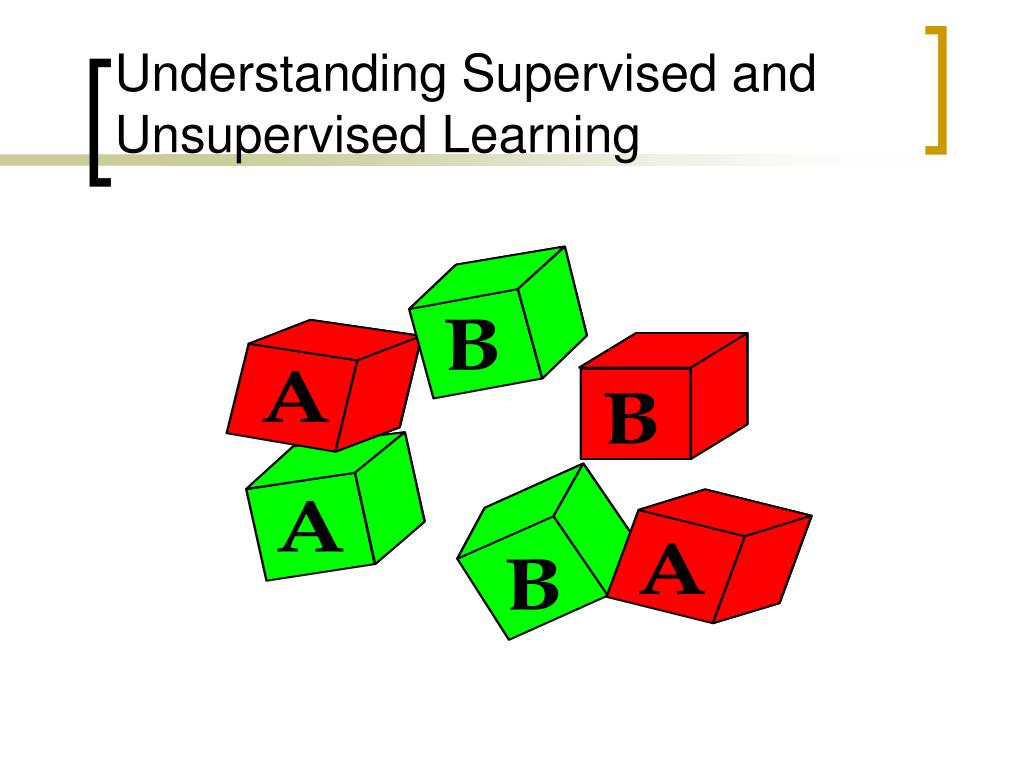 Understanding Supervised and Unsupervised Learning

B

A

B

A

B

A